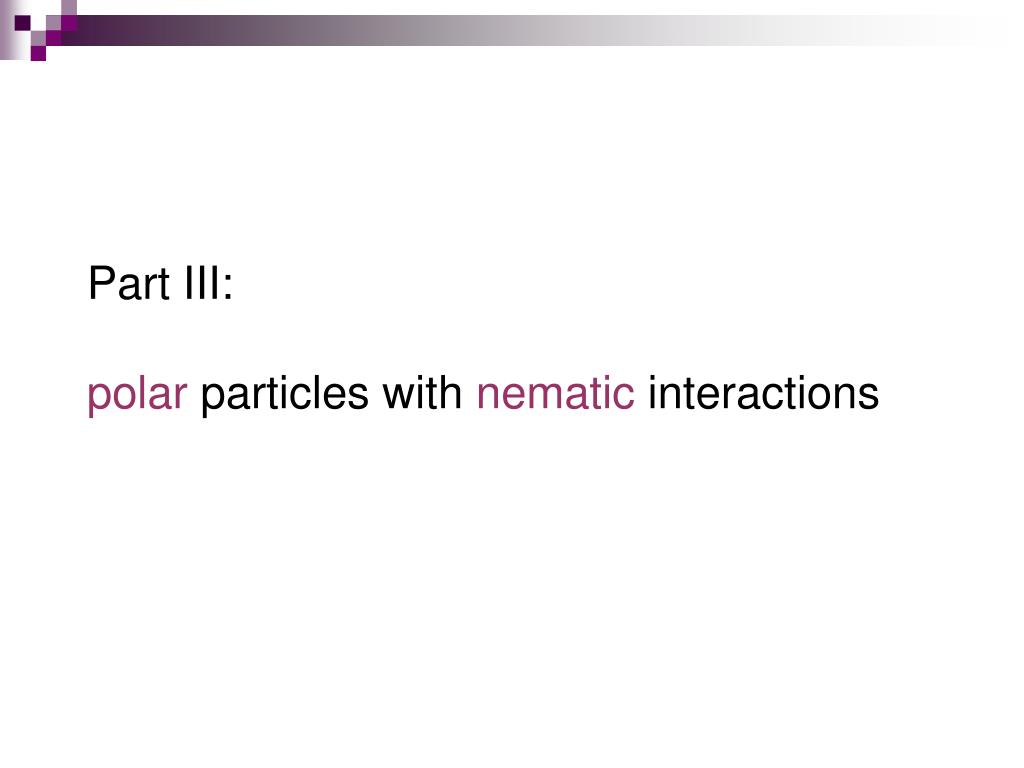 Part III:

polar particles with nematic interactions